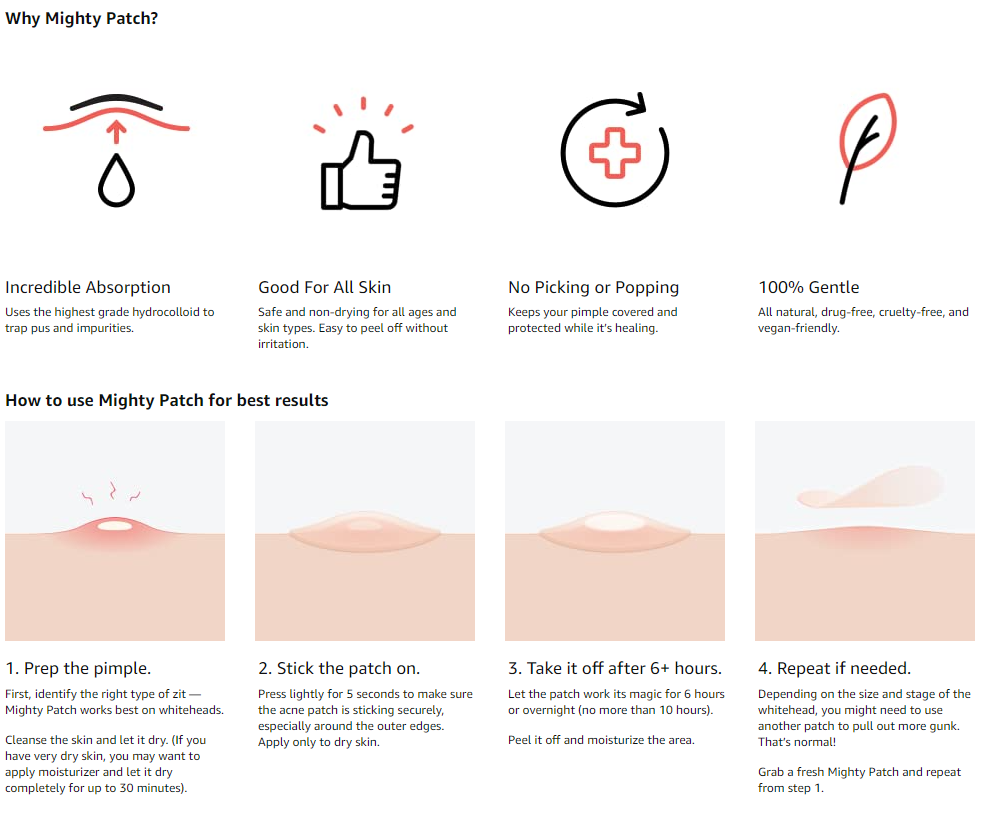 Why Mighty Patch?

Incredible Absorption
Uses the highest grade hydrocolloid to trap pus and impurities.

Good For All Skin
Safe and non-drying for all ages and skin types. Easy to peel off without irritation.

No Picking or Popping
Keeps your pimple covered and protected while it's healing.

100% Gentle
All natural, drug-free, cruelty-free, and vegan-friendly.

How to use Mighty Patch for best results

1. Prep the pimple.
First, identify the right type of zit — Mighty Patch works best on whiteheads.

Cleanse the skin and let it dry. (If you have very dry skin, you may want to apply moisturizer and let it dry completely for up to 30 minutes).

2. Stick the patch on.
Press lightly for 5 seconds to make sure the acne patch is sticking securely, especially around the outer edges. Apply only to dry skin.

3. Take it off after 6+ hours.
Let the patch work its magic for 6 hours or overnight (no more than 10 hours).

Peel it off and moisturize the area.

4. Repeat if needed.
Depending on the size and stage of the whitehead, you might need to use another patch to pull out more gunk. That's normal!

Grab a fresh Mighty Patch and repeat from step 1.